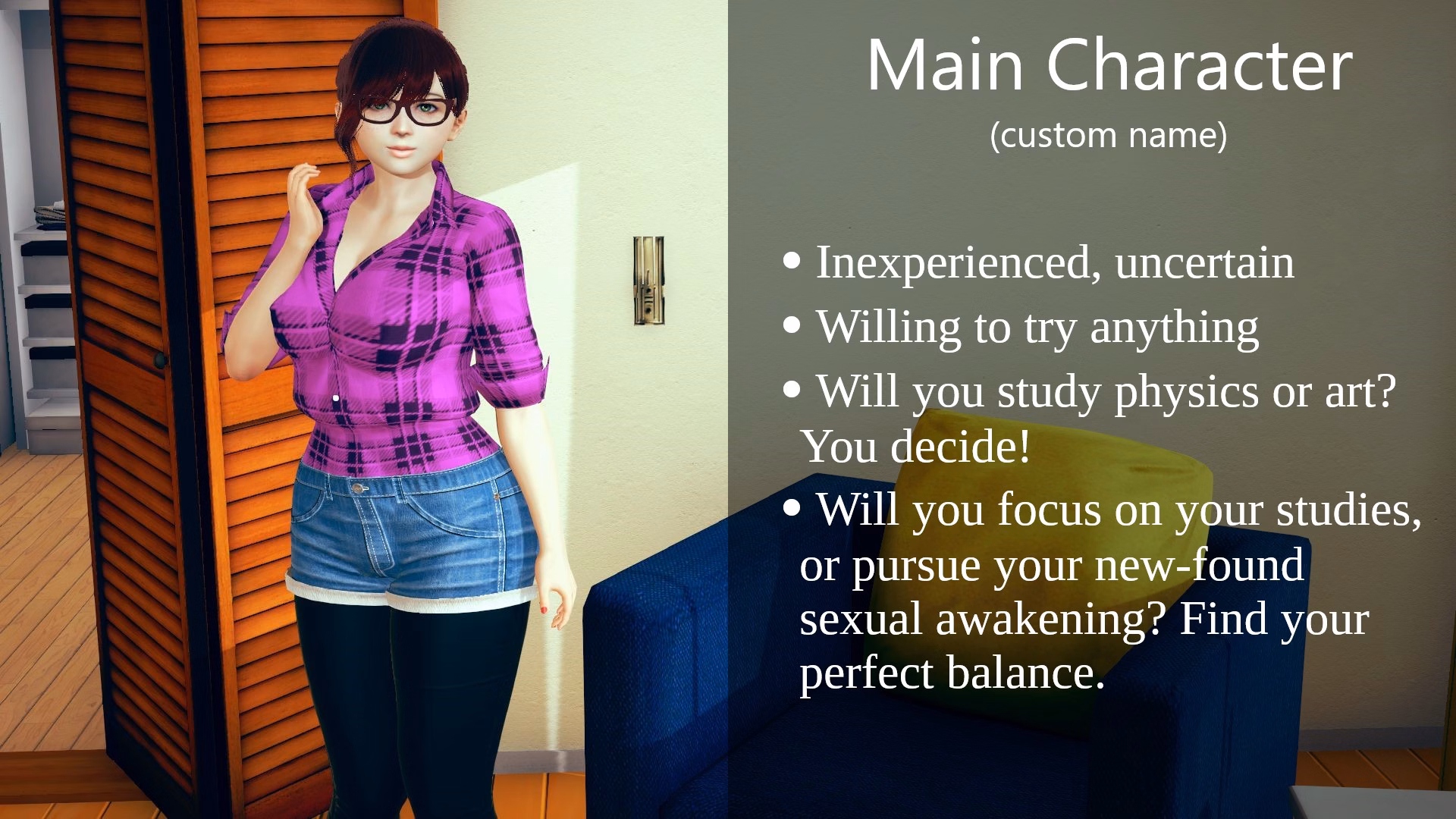 Main Character
(custom name)

• Inexperienced, uncertain
• Willing to try anything
• Will you study physics or art? You decide!
• Will you focus on your studies, or pursue your new-found sexual awakening? Find your perfect balance.